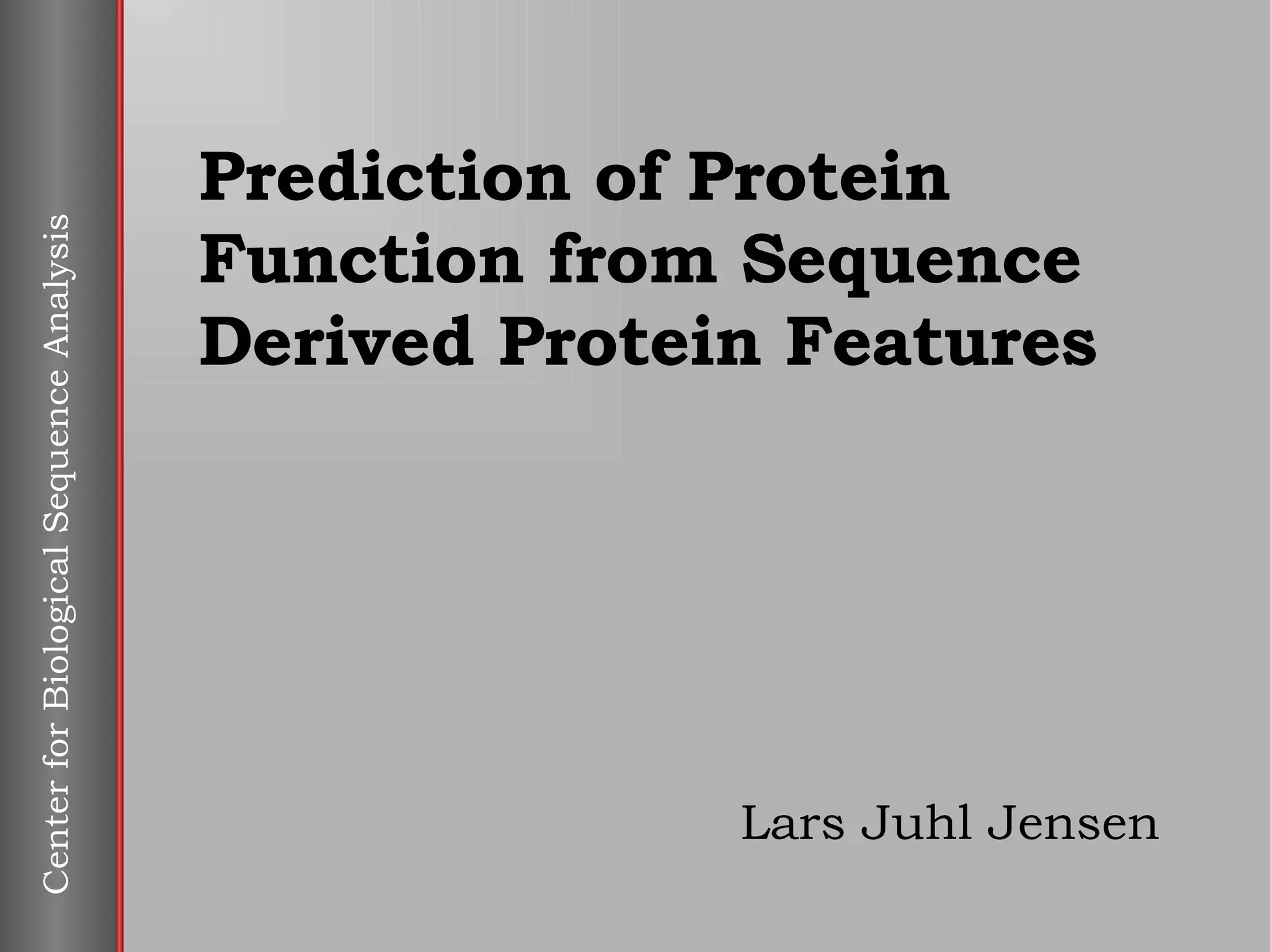 Center for Biological Sequence Analysis

Prediction of Protein Function from Sequence Derived Protein Features

Lars Juhl Jensen